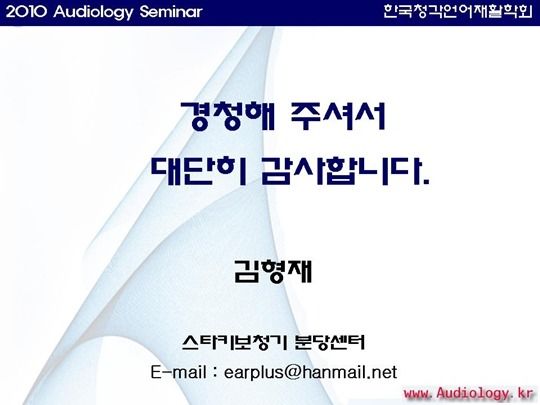 2010 Audiology Seminar

한국청각언어재활학회

경청해 주셔서
대단히 감사합니다.

김형재

스타키보청기 분당센터
E-mail : earplus@hanmail.net

www.Audiology.kr